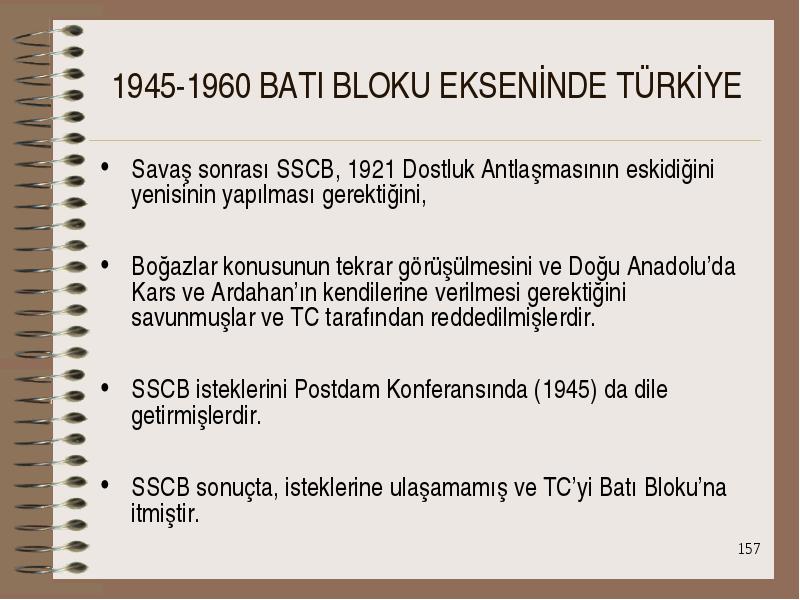 1945-1960 BATI BLOKU EKSENİNDE TÜRKİYE

• Savaş sonrası SSCB, 1921 Dostluk Antlaşmasının eskidiğini yenisinin yapılması gerektiğini,

• Boğazlar konusunun tekrar görüşülmesini ve Doğu Anadolu'da Kars ve Ardahan'ın kendilerine verilmesi gerektiğini savunmuşlar ve TC tarafından reddedilmişlerdir.

• SSCB isteklerini Postdam Konferansında (1945) da dile getirmişlerdir.

• SSCB sonuçta, isteklerine ulaşamamış ve TC'yi Batı Bloku'na itmiştir.

157